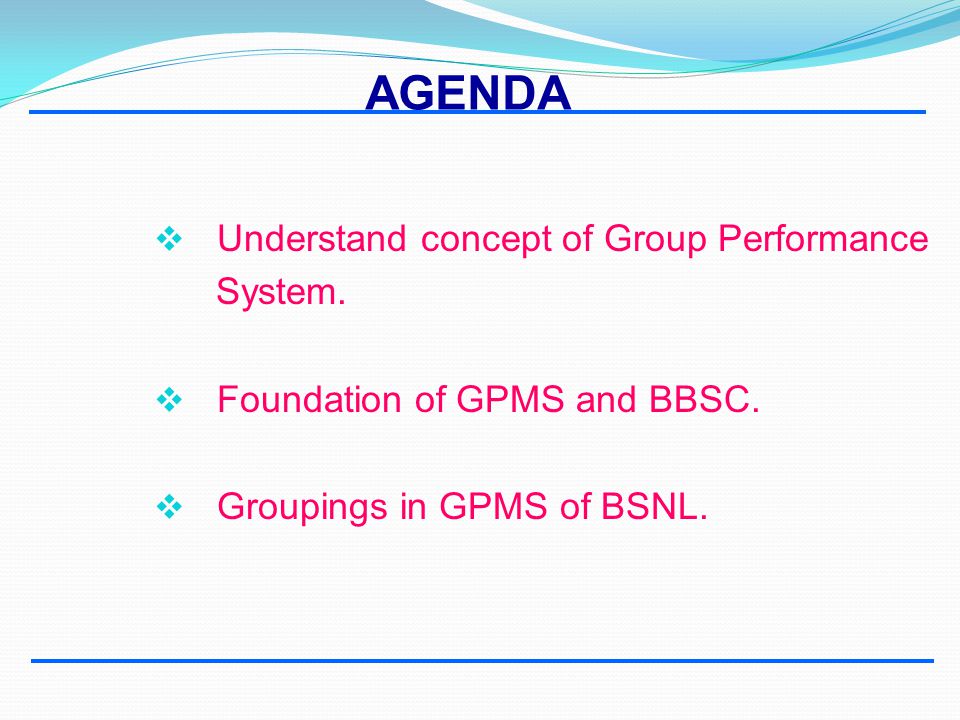 AGENDA

❖ Understand concept of Group Performance System.

❖ Foundation of GPMS and BBSC.

❖ Groupings in GPMS of BSNL.